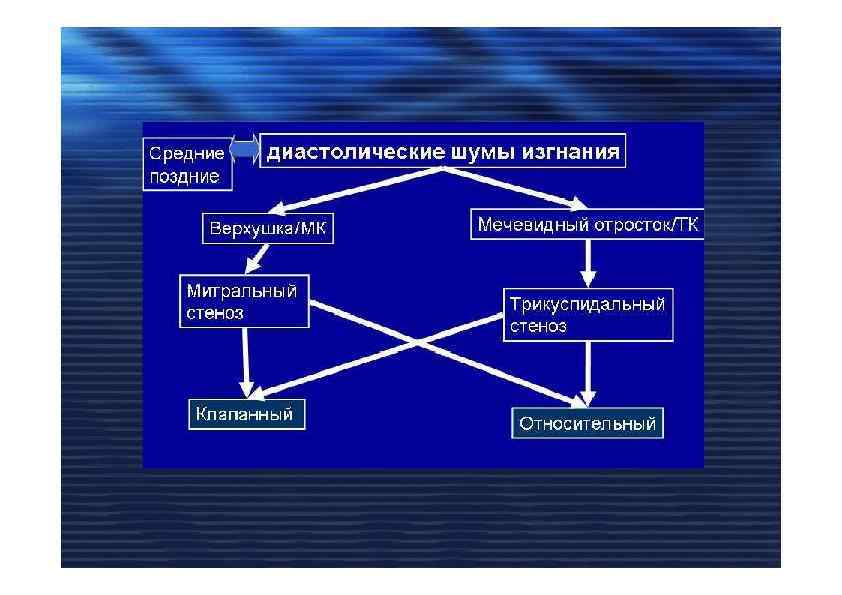 Средние поздние

диастолические шумы изгнания

Верхушка/МК

Мечевидный отросток/ТК

Митральный стеноз

Трикуспидальный стеноз

Клапанный

Относительный